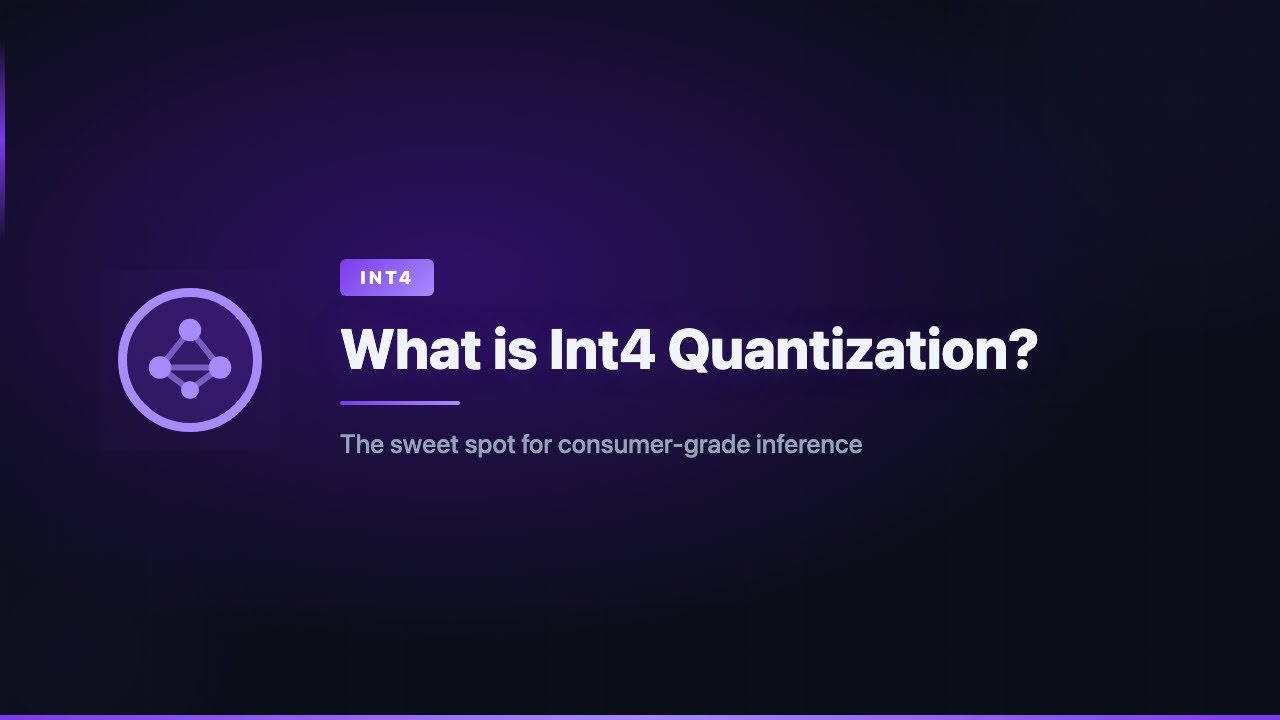 INT4

What is Int4 Quantization?

The sweet spot for consumer-grade inference